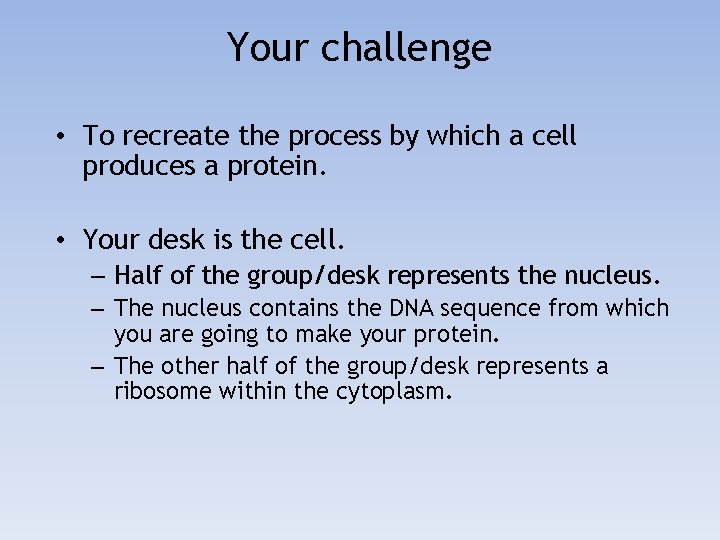 Your challenge

• To recreate the process by which a cell produces a protein.

• Your desk is the cell.
– Half of the group/desk represents the nucleus.
– The nucleus contains the DNA sequence from which you are going to make your protein.
– The other half of the group/desk represents a ribosome within the cytoplasm.